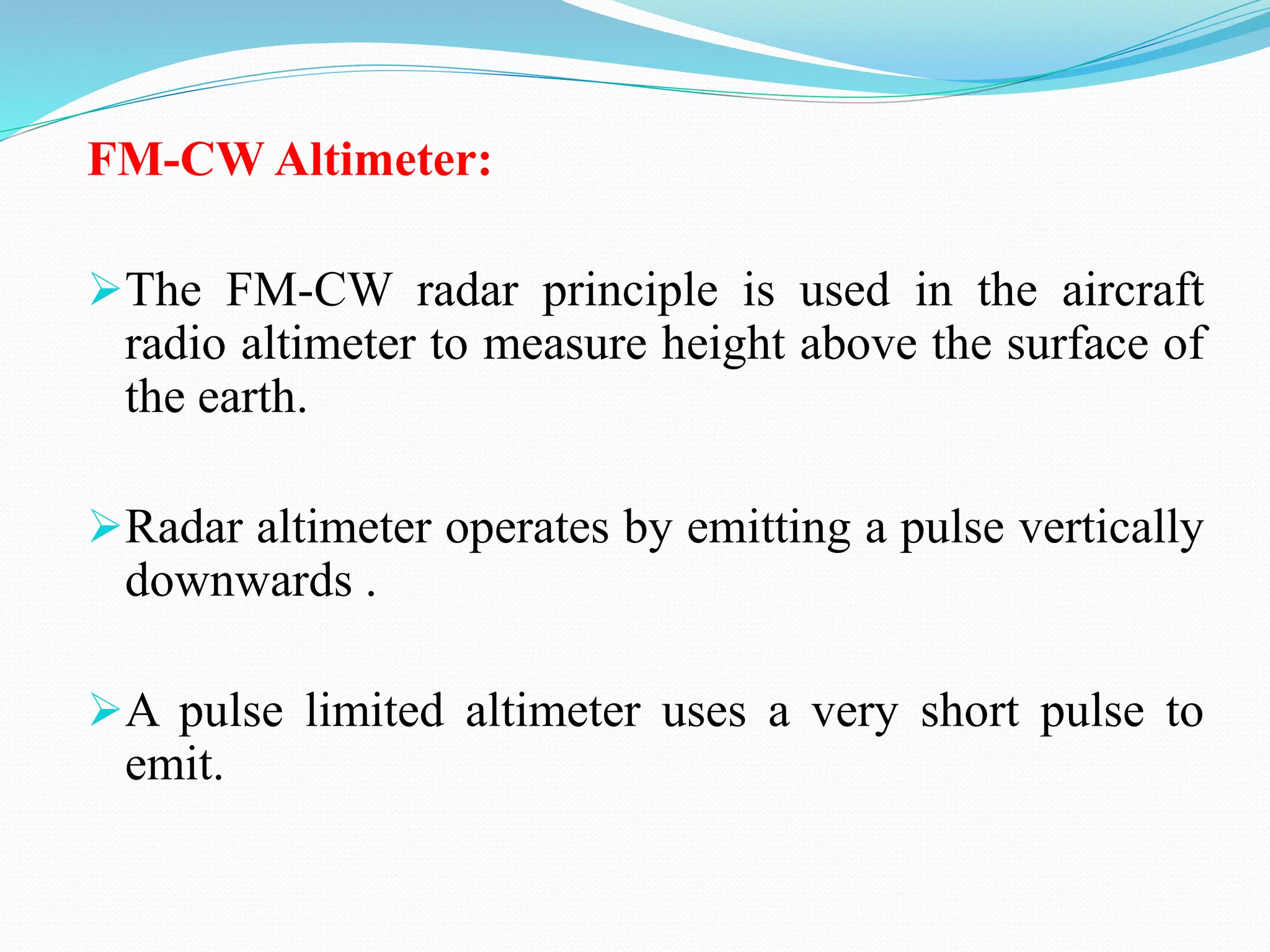 FM-CW Altimeter:

➢The FM-CW radar principle is used in the aircraft radio altimeter to measure height above the surface of the earth.

➢Radar altimeter operates by emitting a pulse vertically downwards .

➢A pulse limited altimeter uses a very short pulse to emit.